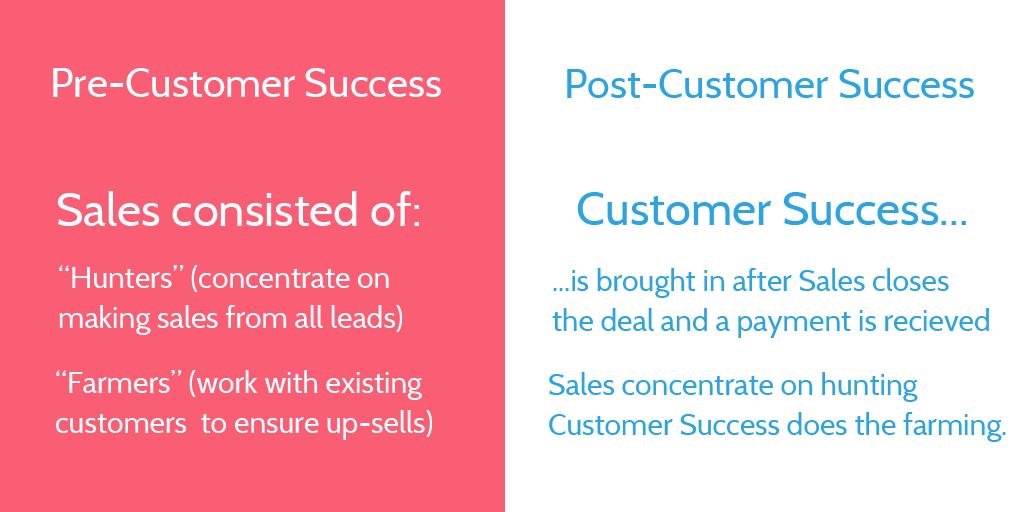 Pre-Customer Success

Sales consisted of:

“Hunters” (concentrate on making sales from all leads)

“Farmers” (work with existing customers to ensure up-sells)

Post-Customer Success

Customer Success...

...is brought in after Sales closes the deal and a payment is recieved

Sales concentrate on hunting Customer Success does the farming.